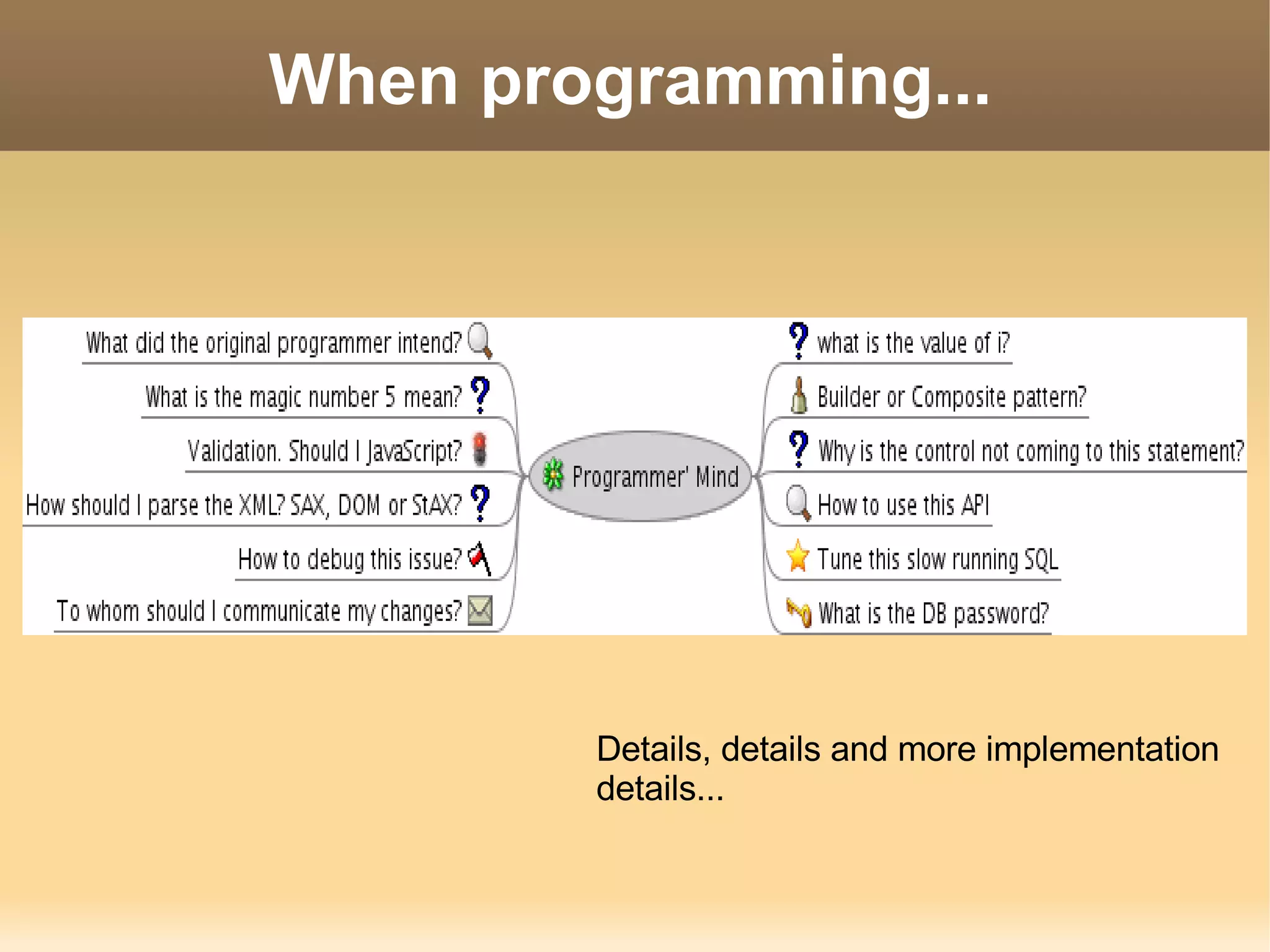 When programming...

What did the original programmer intend?

What is the magic number 5 mean?

Validation. Should I JavaScript?

How should I parse the XML? SAX, DOM or StAX?

How to debug this issue?

To whom should I communicate my changes?

Programmer' Mind

what is the value of i?

Builder or Composite pattern?

Why is the control not coming to this statement?

How to use this API

Tune this slow running SQL

What is the DB password?

Details, details and more implementation details...